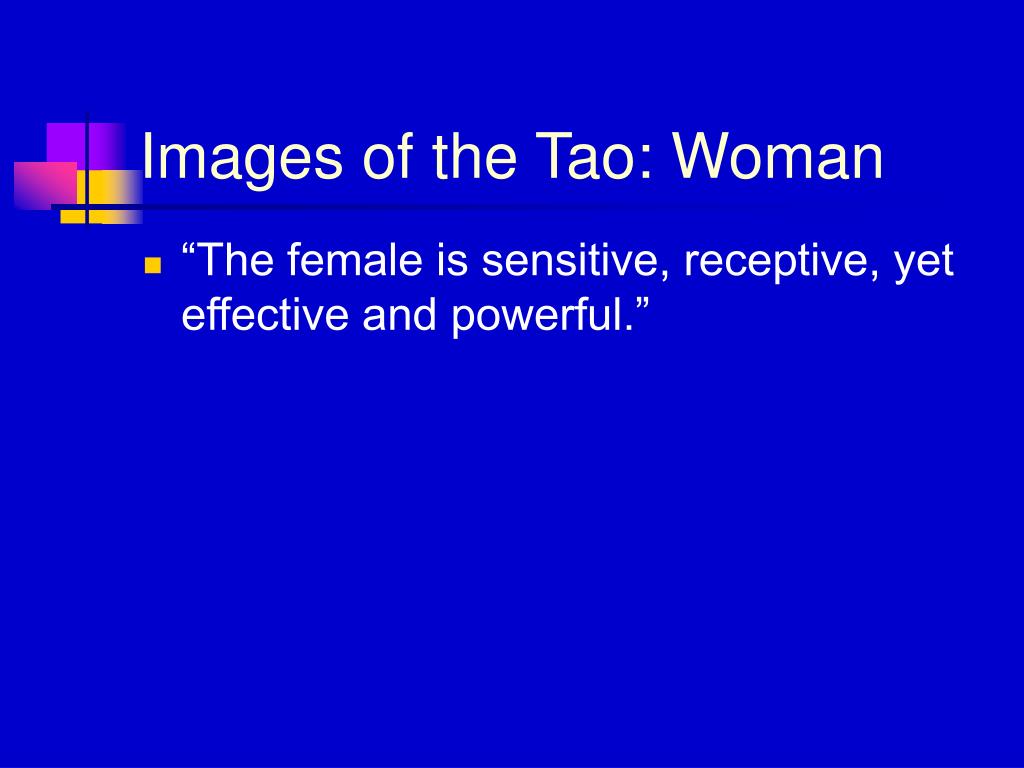 Images of the Tao: Woman

“The female is sensitive, receptive, yet effective and powerful.”